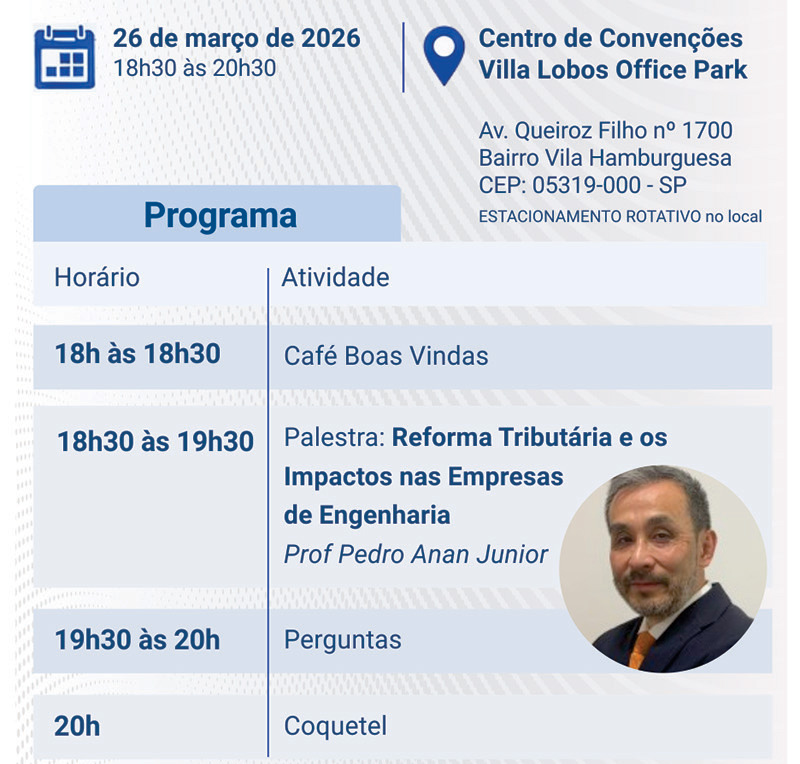 26 de março de 2026
18h30 às 20h30

Centro de Convenções
Villa Lobos Office Park

Av. Queiroz Filho nº 1700
Bairro Vila Hamburguesa
CEP: 05319-000 - SP
ESTACIONAMENTO ROTATIVO no local

Programa

| Horário | Atividade |
|---|---|
| 18h às 18h30 | Café Boas Vindas |
| 18h30 às 19h30 | Palestra: Reforma Tributária e os Impactos nas Empresas de Engenharia Prof Pedro Anan Junior |
| 19h30 às 20h | Perguntas |
| 20h | Coquetel |